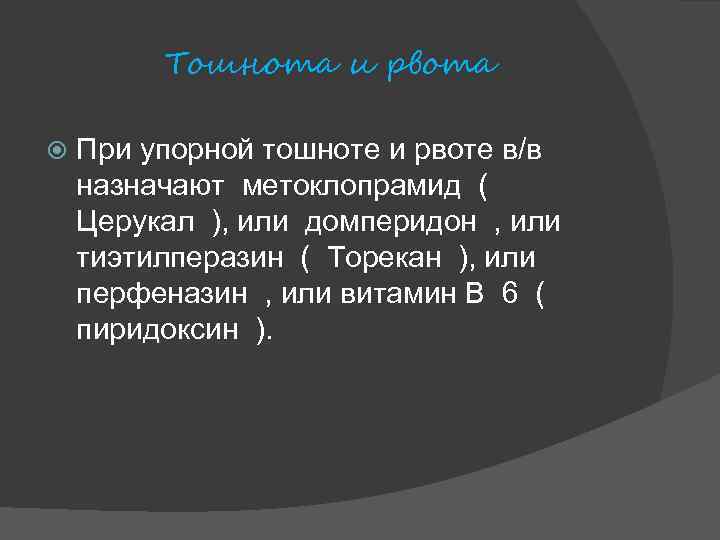 Тошнота и рвота

При упорной тошноте и рвоте в/в назначают метоклопрамид ( Церукал ), или домперидон , или тиэтилперазин ( Торекан ), или перфеназин , или витамин В 6 ( пиридоксин ).